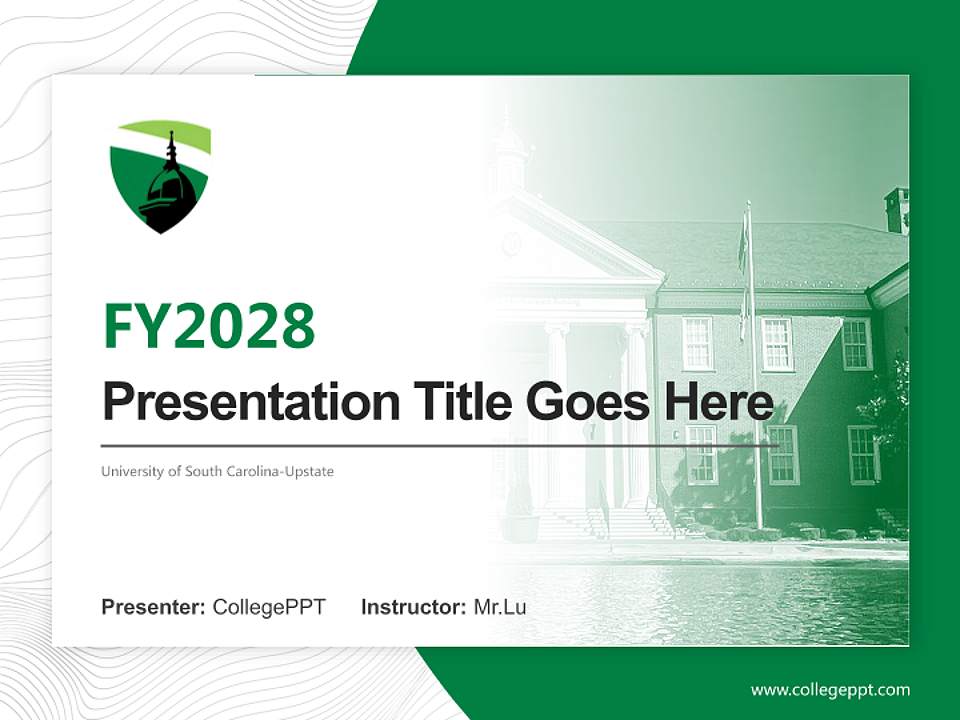 FY2028

Presentation Title Goes Here

University of South Carolina-Upstate

Presenter: CollegePPT Instructor: Mr.Lu

www.collegeppt.com